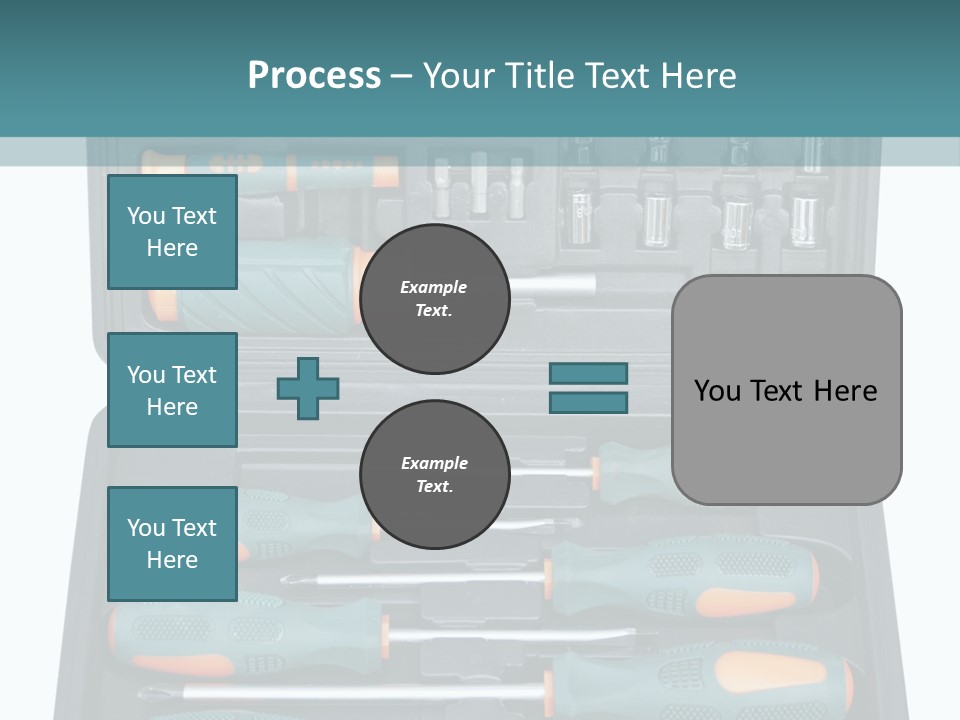 Process – Your Title Text Here

You Text Here

You Text Here

You Text Here

Example Text.

Example Text.

You Text Here